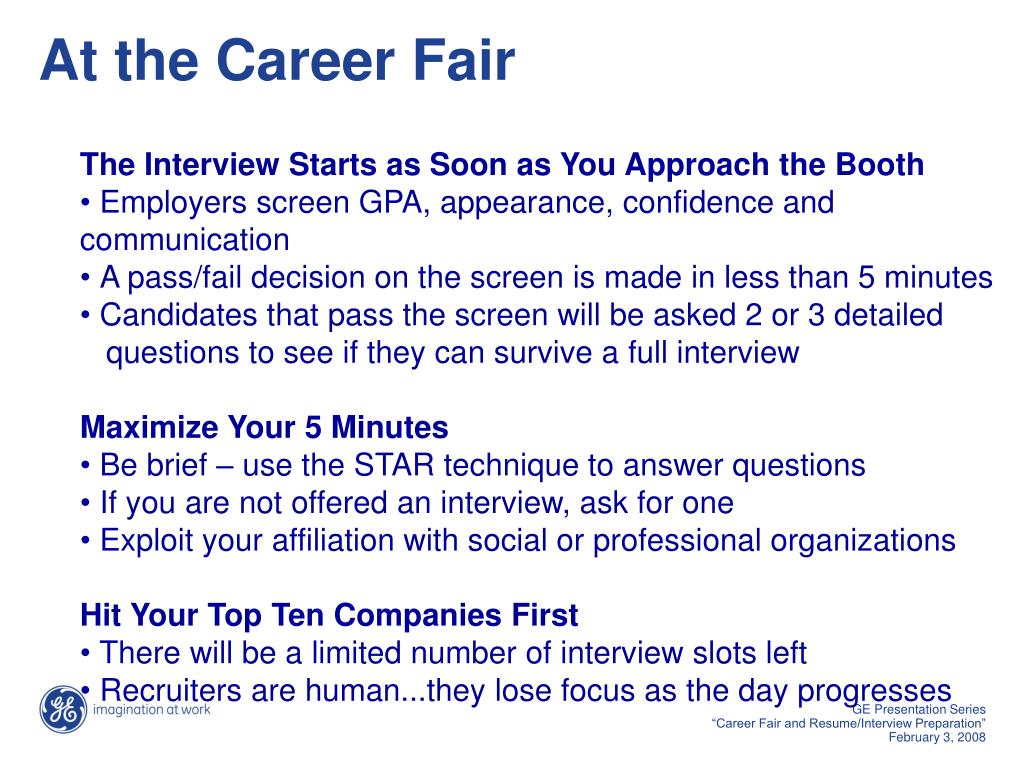 At the Career Fair

The Interview Starts as Soon as You Approach the Booth
• Employers screen GPA, appearance, confidence and communication
• A pass/fail decision on the screen is made in less than 5 minutes
• Candidates that pass the screen will be asked 2 or 3 detailed questions to see if they can survive a full interview

Maximize Your 5 Minutes
• Be brief – use the STAR technique to answer questions
• If you are not offered an interview, ask for one
• Exploit your affiliation with social or professional organizations

Hit Your Top Ten Companies First
• There will be a limited number of interview slots left
• Recruiters are human...they lose focus as the day progresses

GE

imagination at work

GE Presentation Series
"Career Fair and Resume/Interview Preparation"
February 3, 2008